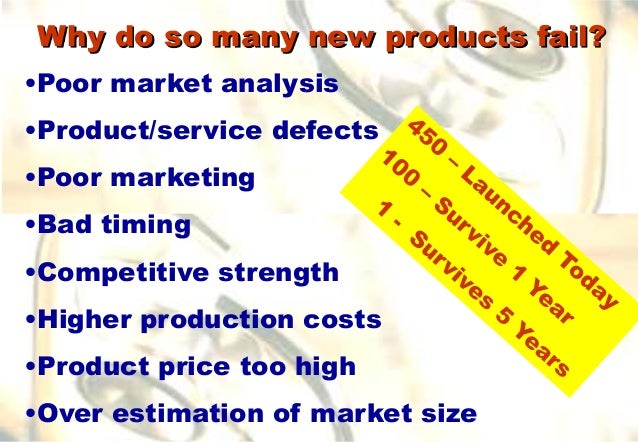 Why do so many new products fail?

•Poor market analysis

•Product/service defects

•Poor marketing

•Bad timing

•Competitive strength

•Higher production costs

•Product price too high

•Over estimation of market size

450 – Launched Today
100 – Survive 1 Year
1 - Survives 5 Years